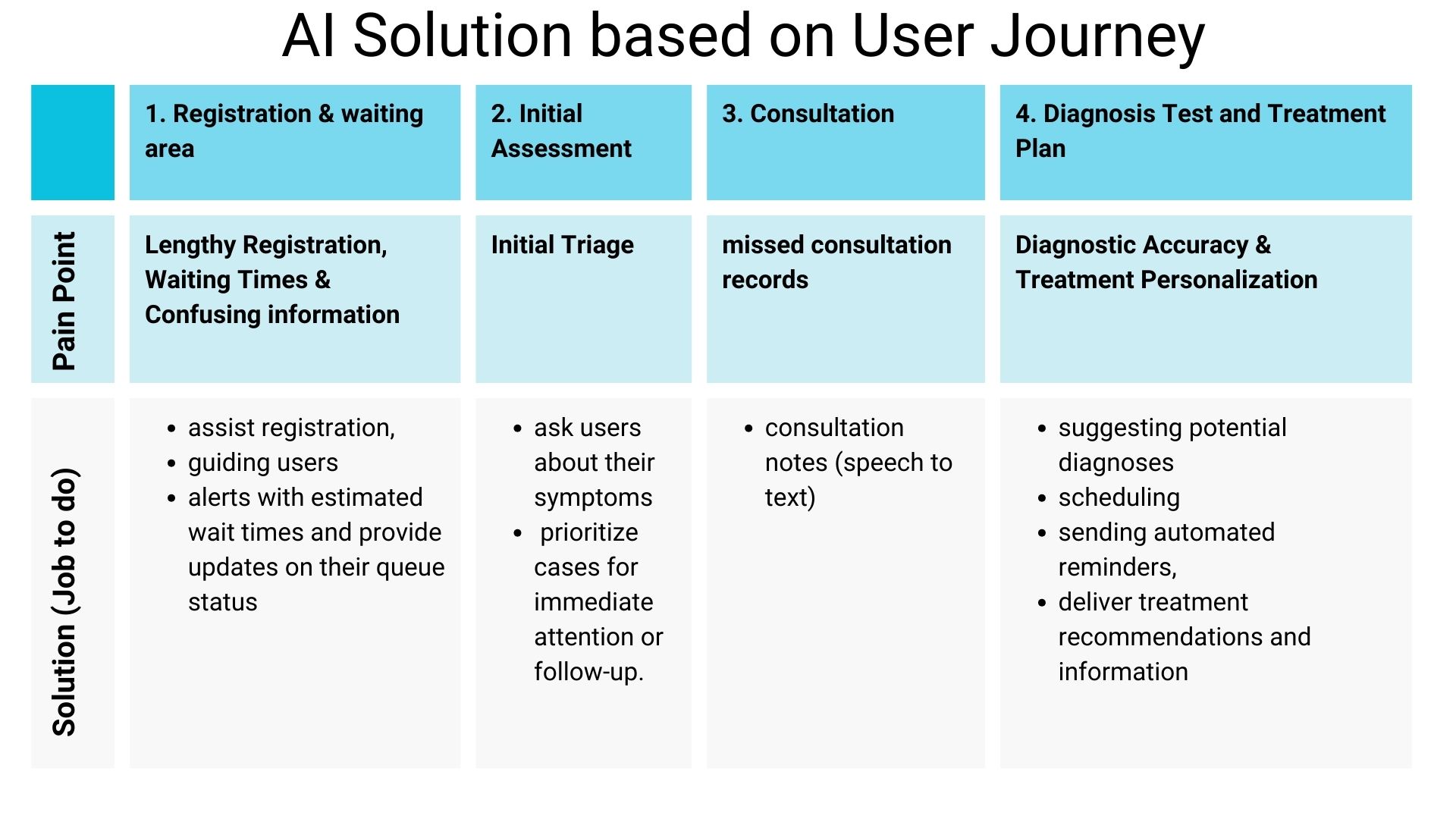 AI Solution based on User Journey

| | 1. Registration & waiting area | 2. Initial Assessment | 3. Consultation | 4. Diagnosis Test and Treatment Plan |
|---|---|---|---|---|
| Pain Point | Lengthy Registration, Waiting Times & Confusing information | Initial Triage | missed consultation records | Diagnostic Accuracy & Treatment Personalization |
| Solution (Job to do) | • assist registration, • guiding users • alerts with estimated wait times and provide updates on their queue status | • ask users about their symptoms • prioritize cases for immediate attention or follow-up. | • consultation notes (speech to text) | • suggesting potential diagnoses • scheduling • sending automated reminders, • deliver treatment recommendations and information |